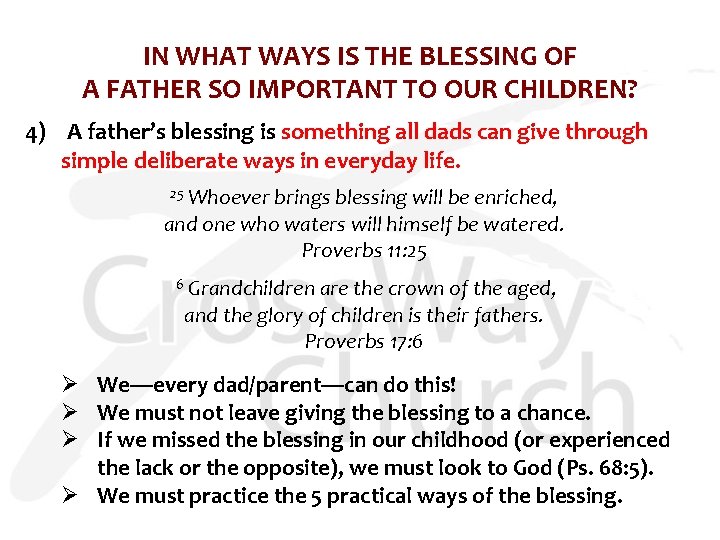 IN WHAT WAYS IS THE BLESSING OF A FATHER SO IMPORTANT TO OUR CHILDREN?

4) A father's blessing is something all dads can give through simple deliberate ways in everyday life.

$^{25}$ Whoever brings blessing will be enriched, and one who waters will himself be watered. Proverbs 11:25

$^{6}$ Grandchildren are the crown of the aged, and the glory of children is their fathers. Proverbs 17:6

CrossWay Church

➢ We—every dad/parent—can do this!
➢ We must not leave giving the blessing to a chance.
➢ If we missed the blessing in our childhood (or experienced the lack or the opposite), we must look to God (Ps. 68:5).
➢ We must practice the 5 practical ways of the blessing.